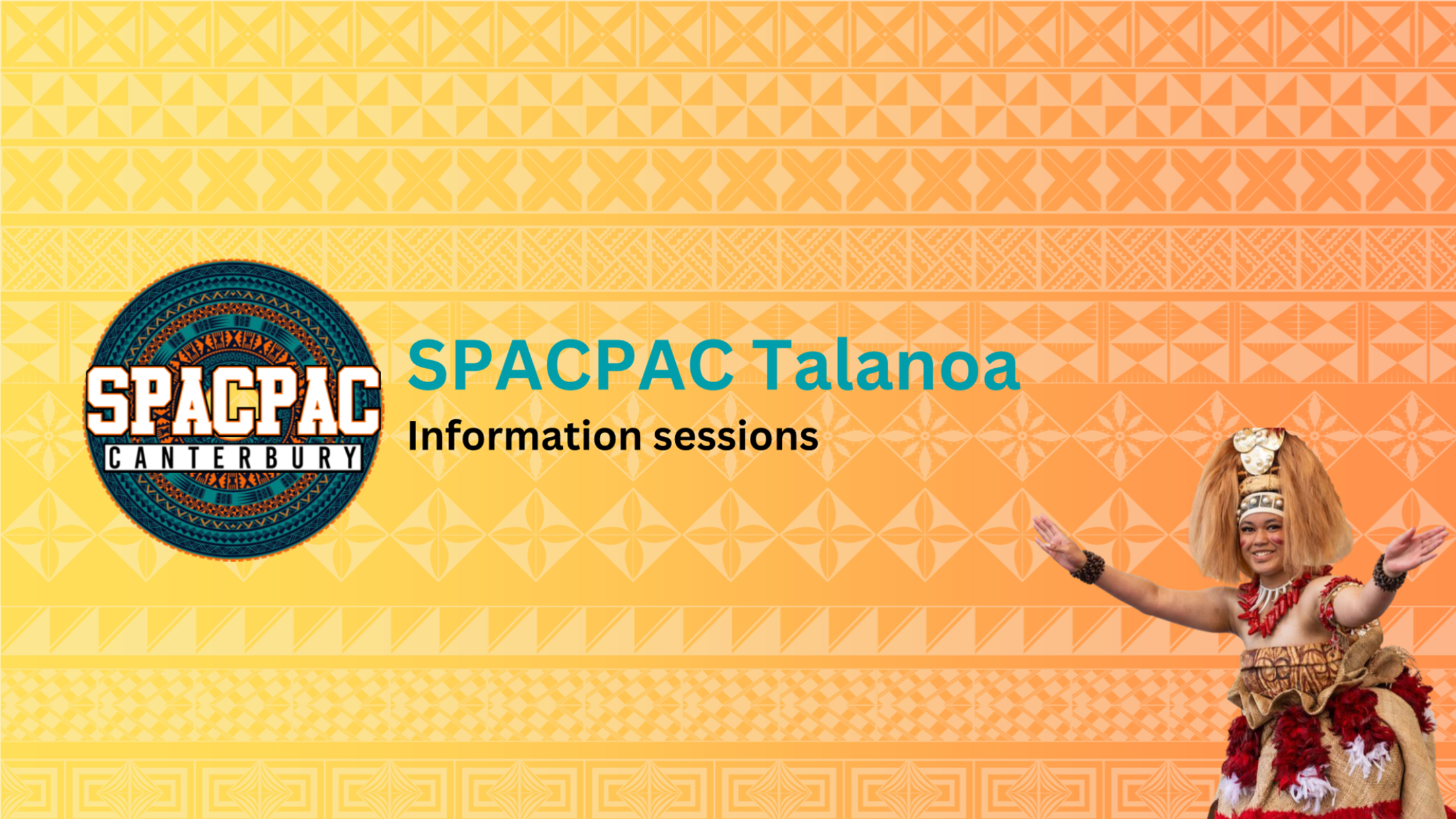 SPACPAC
CANTERBURY

SPACPAC Talanoa

Information sessions